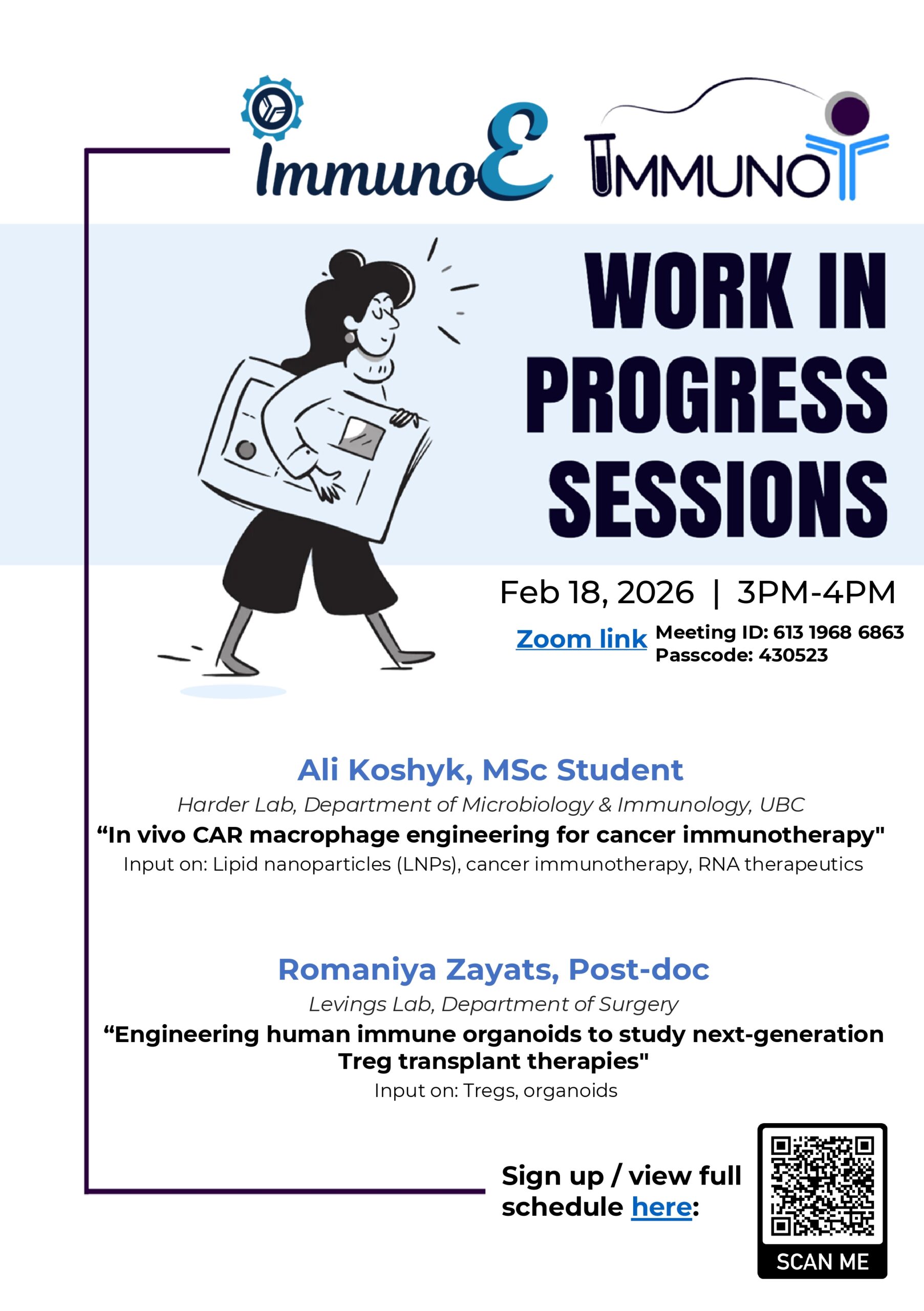 ImmunoE IMMUNOT

WORK IN PROGRESS SESSIONS

Feb 18, 2026 | 3PM-4PM

Zoom link Meeting ID: 613 1968 6863
Passcode: 430523

Ali Koshyk, MSc Student
Harder Lab, Department of Microbiology & Immunology, UBC
“In vivo CAR macrophage engineering for cancer immunotherapy"
Input on: Lipid nanoparticles (LNPs), cancer immunotherapy, RNA therapeutics

Romaniya Zayats, Post-doc
Levings Lab, Department of Surgery
“Engineering human immune organoids to study next-generation Treg transplant therapies"
Input on: Tregs, organoids

Sign up / view full schedule here:

SCAN ME